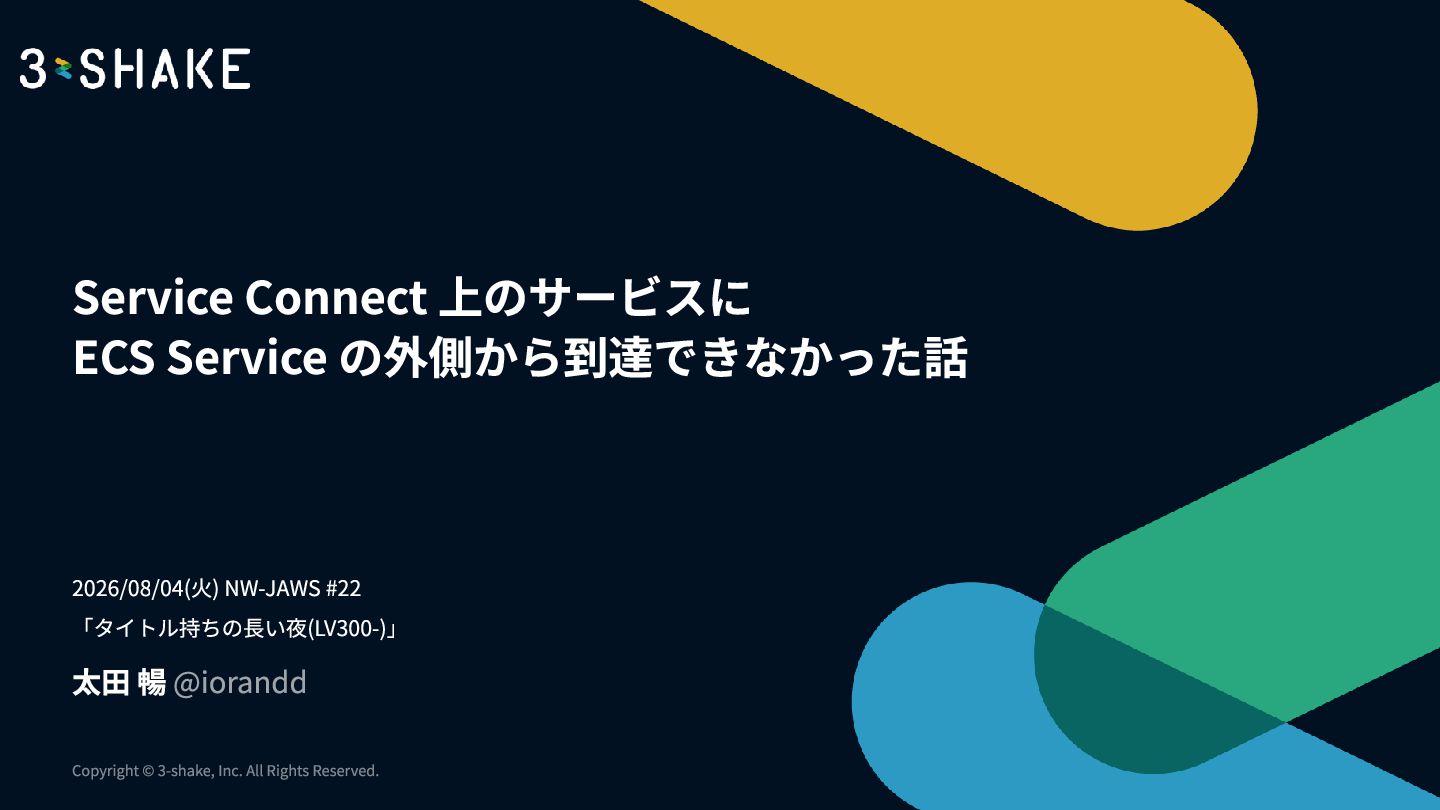 3-SHAKE

Service Connect 上のサービスに
ECS Service の外側から到達できなかった話

2026/08/04(火) NW-JAWS #22
「タイトル持ちの長い夜(LV300-)」

太田 暢 @iorandd

Copyright © 3-shake, Inc. All Rights Reserved.